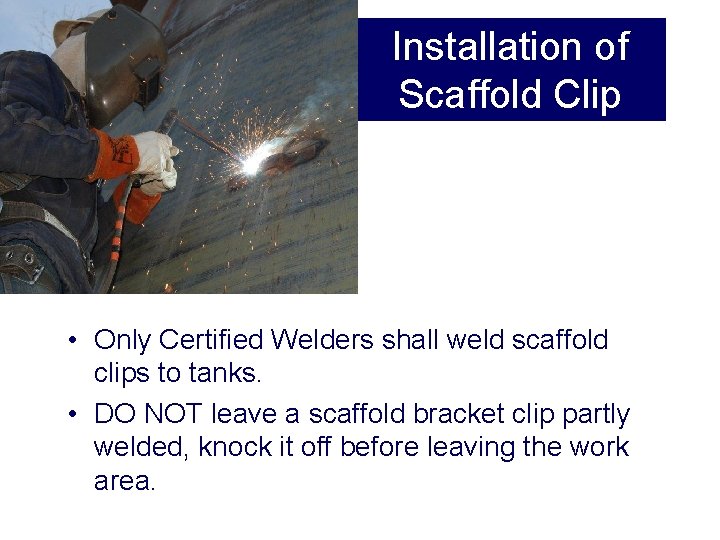 Installation of Scaffold Clip

• Only Certified Welders shall weld scaffold clips to tanks.

• DO NOT leave a scaffold bracket clip partly welded, knock it off before leaving the work area.